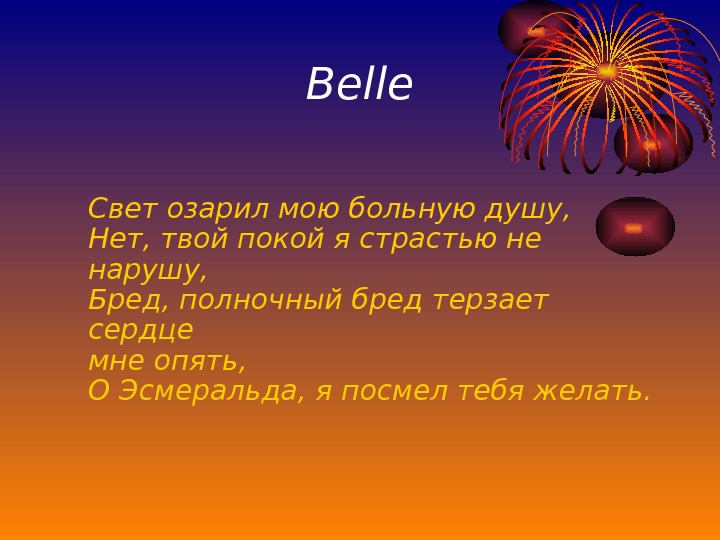 Belle

Свет озарил мою больную душу,
Нет, твой покой я страстью не нарушу,
Бред, полночный бред терзает сердце
мне опять,
О Эсмеральда, я посмел тебя желать.